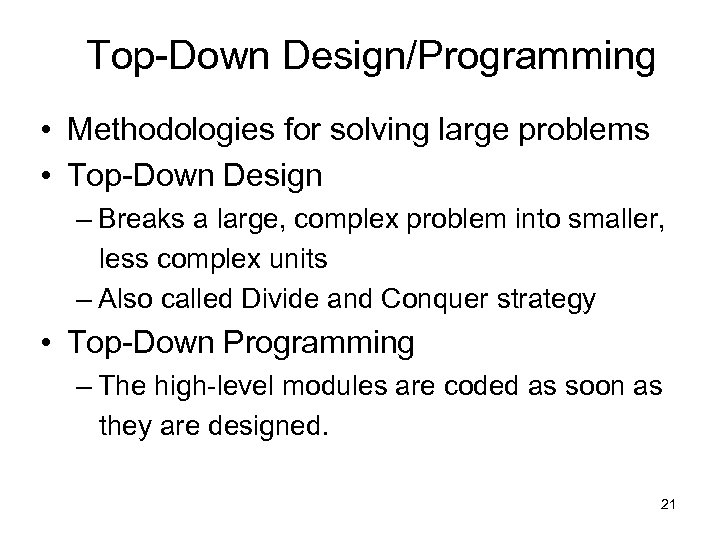 Top-Down Design/Programming

• Methodologies for solving large problems
• Top-Down Design
– Breaks a large, complex problem into smaller, less complex units
– Also called Divide and Conquer strategy
• Top-Down Programming
– The high-level modules are coded as soon as they are designed.

21